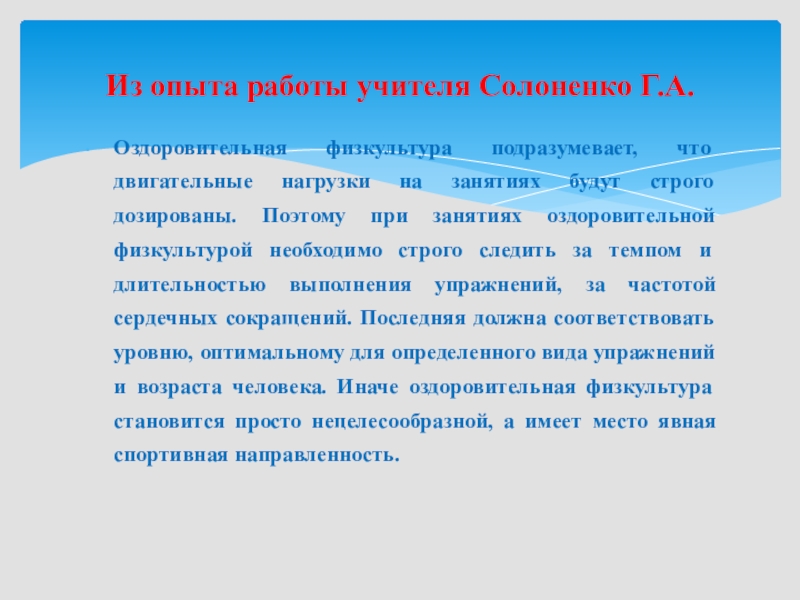 Из опыта работы учителя Солоненко Г.А.

Оздоровительная физкультура подразумевает, что двигательные нагрузки на занятиях будут строго дозированы. Поэтому при занятиях оздоровительной физкультурой необходимо строго следить за темпом и длительностью выполнения упражнений, за частотой сердечных сокращений. Последняя должна соответствовать уровню, оптимальному для определенного вида упражнений и возраста человека. Иначе оздоровительная физкультура становится просто нецелесообразной, а имеет место явная спортивная направленность.